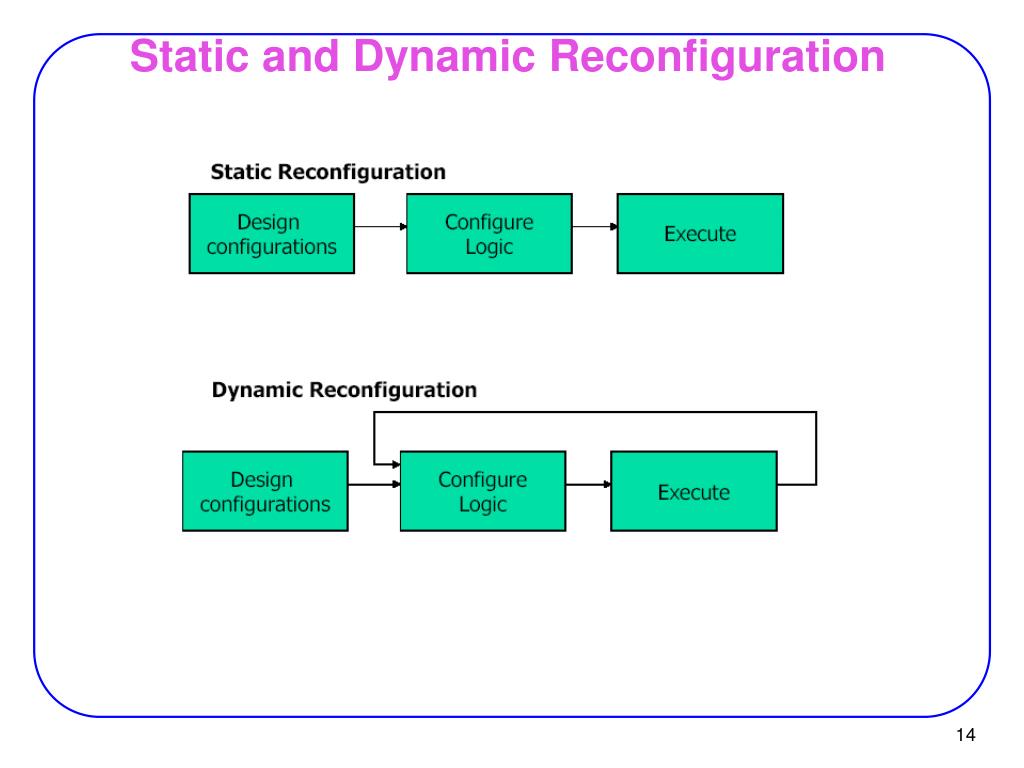 Static and Dynamic Reconfiguration

Static Reconfiguration

Design configurations

Configure Logic

Execute

Dynamic Reconfiguration

Design configurations

Configure Logic

Execute

14